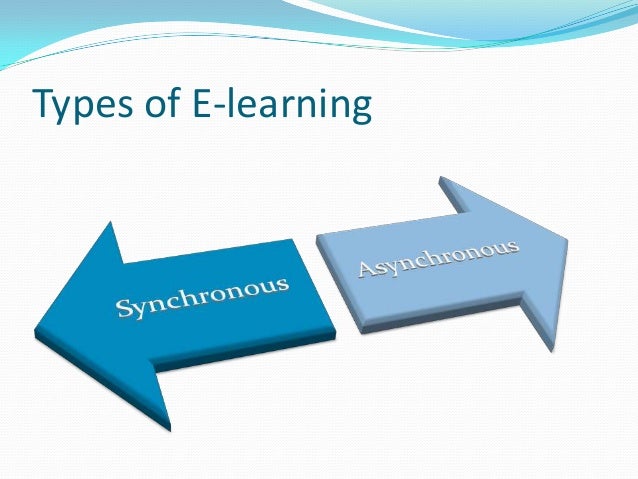 Types of E-learning

Synchronous

Asynchronous